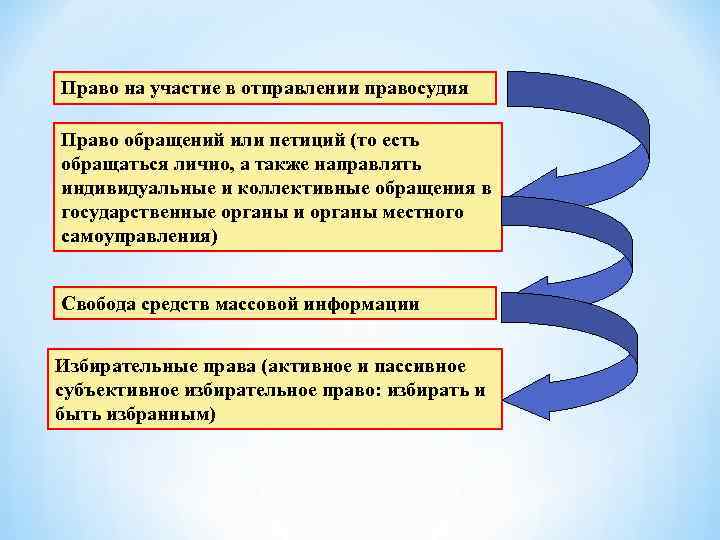 Право на участие в отправлении правосудия

Право обращений или петиций (то есть обращаться лично, а также направлять индивидуальные и коллективные обращения в государственные органы и органы местного самоуправления)

Свобода средств массовой информации

Избирательные права (активное и пассивное субъективное избирательное право: избирать и быть избранным)